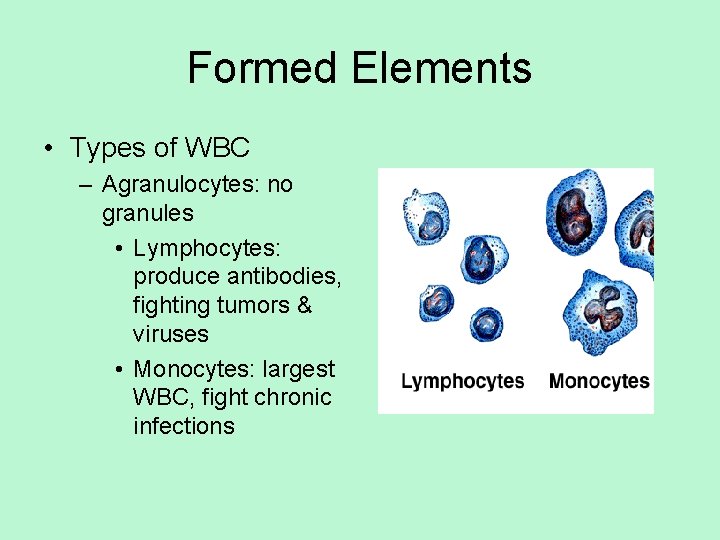 Formed Elements

• Types of WBC
– Agranulocytes: no granules
• Lymphocytes: produce antibodies, fighting tumors & viruses
• Monocytes: largest WBC, fight chronic infections

Lymphocytes Monocytes